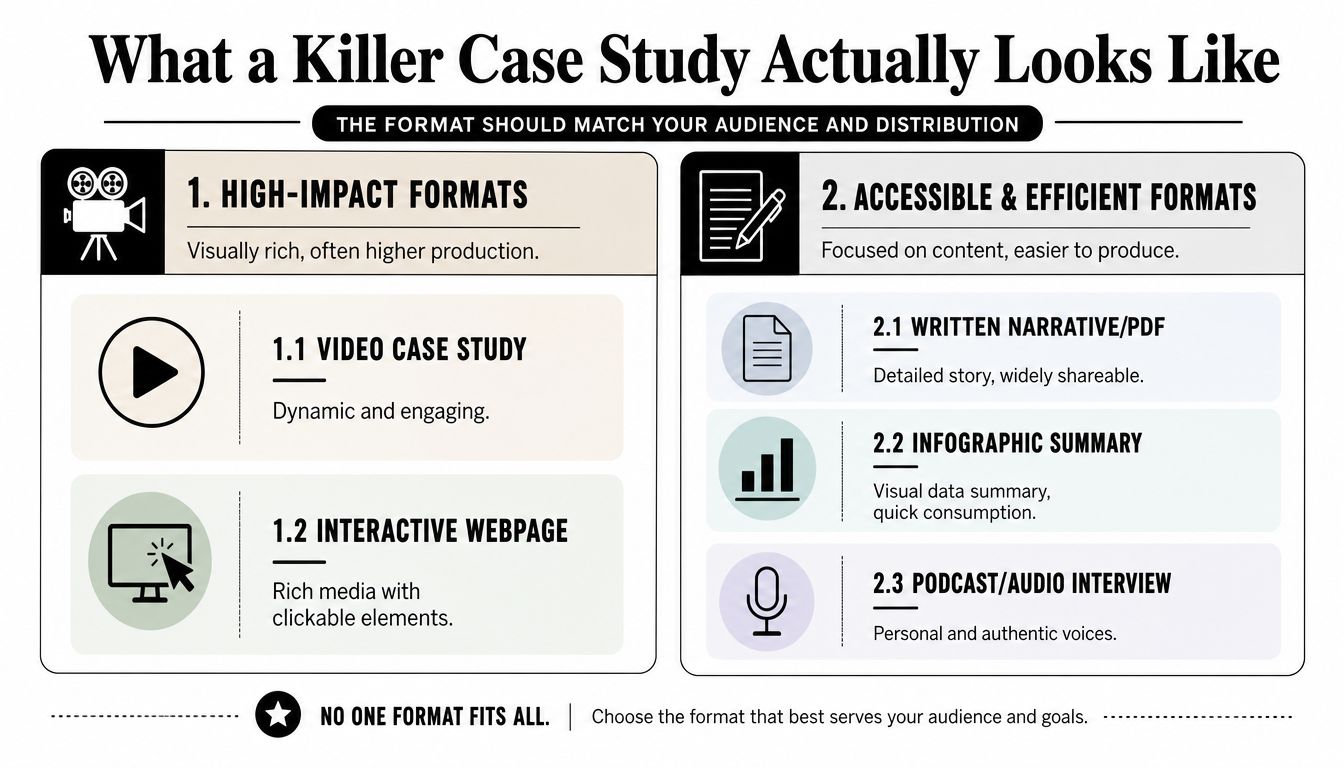 What a Killer Case Study Actually Looks Like

THE FORMAT SHOULD MATCH YOUR AUDIENCE AND DISTRIBUTION

1. HIGH-IMPACT FORMATS

Visually rich, often higher production.

1.1 VIDEO CASE STUDY

Dynamic and engaging.

1.2 INTERACTIVE WEBPAGE

Rich media with clickable elements.

2. ACCESSIBLE & EFFICIENT FORMATS

Focused on content, easier to produce.

2.1 WRITTEN NARRATIVE/PDF

Detailed story, widely shareable.

2.2 INFOGRAPHIC SUMMARY

Visual data summary, quick consumption.

2.3 PODCAST/AUDIO INTERVIEW

Personal and authentic voices.

NO ONE FORMAT FITS ALL. | Choose the format that best serves your audience and goals.